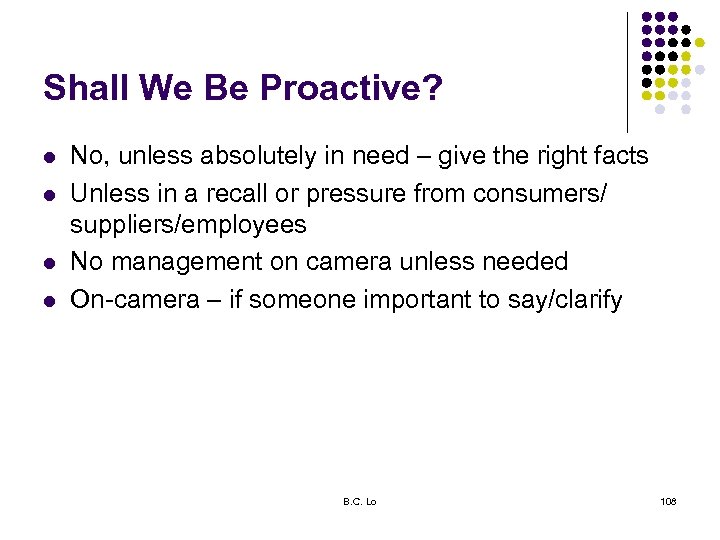 Shall We Be Proactive?

- No, unless absolutely in need – give the right facts
- Unless in a recall or pressure from consumers/ suppliers/employees
- No management on camera unless needed
- On-camera – if someone important to say/clarify

B.C. Lo

108